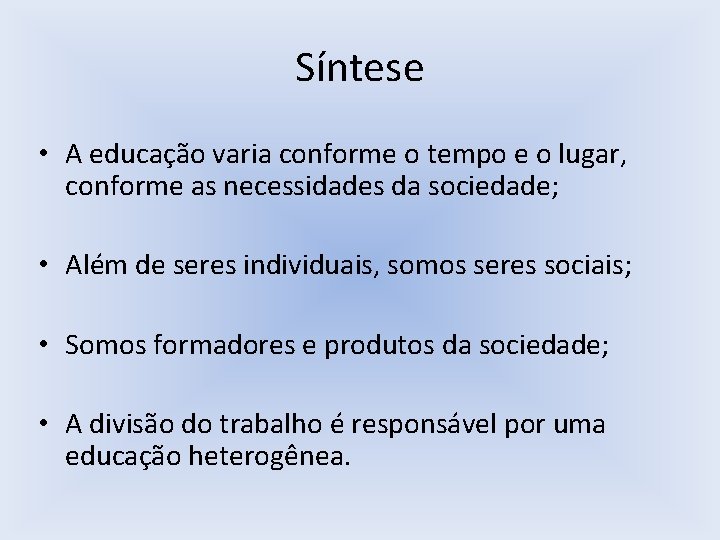 Síntese

• A educação varia conforme o tempo e o lugar, conforme as necessidades da sociedade;

• Além de seres individuais, somos seres sociais;

• Somos formadores e produtos da sociedade;

• A divisão do trabalho é responsável por uma educação heterogênea.